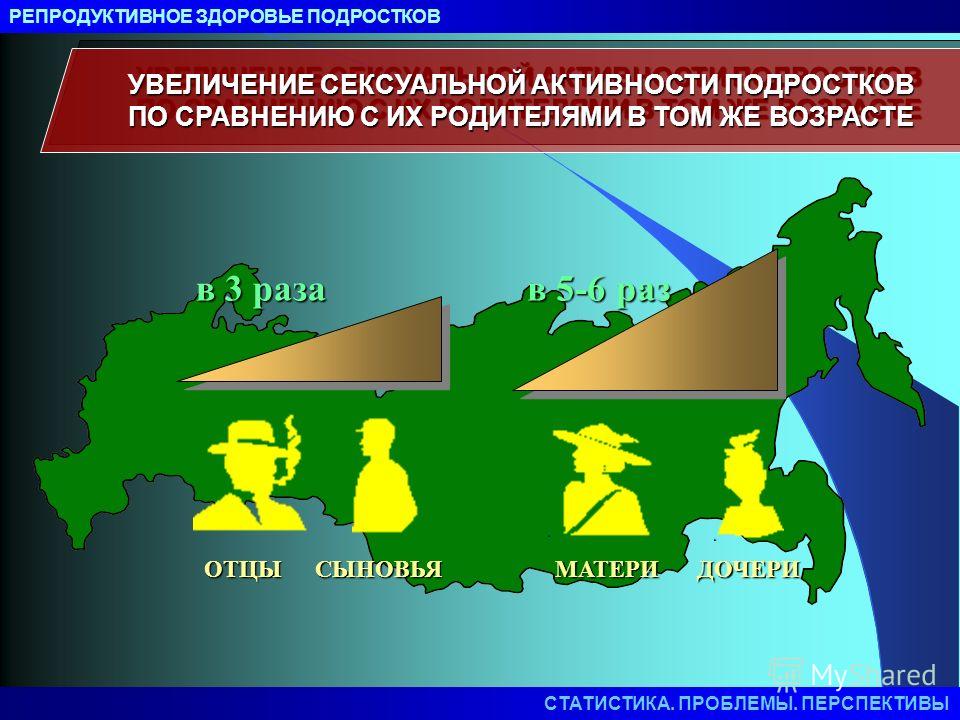 РЕПРОДУКТИВНОЕ ЗДОРОВЬЕ ПОДРОСТКОВ

УВЕЛИЧЕНИЕ СЕКСУАЛЬНОЙ АКТИВНОСТИ ПОДРОСТКОВ ПО СРАВНЕНИЮ С ИХ РОДИТЕЛЯМИ В ТОМ ЖЕ ВОЗРАСТЕ

в 3 раза

в 5-6 раз

ОТЦЫ СЫНОВЬЯ

МАТЕРИ ДОЧЕРИ

MyShared

СТАТИСТИКА. ПРОБЛЕМЫ. ПЕРСПЕКТИВЫ